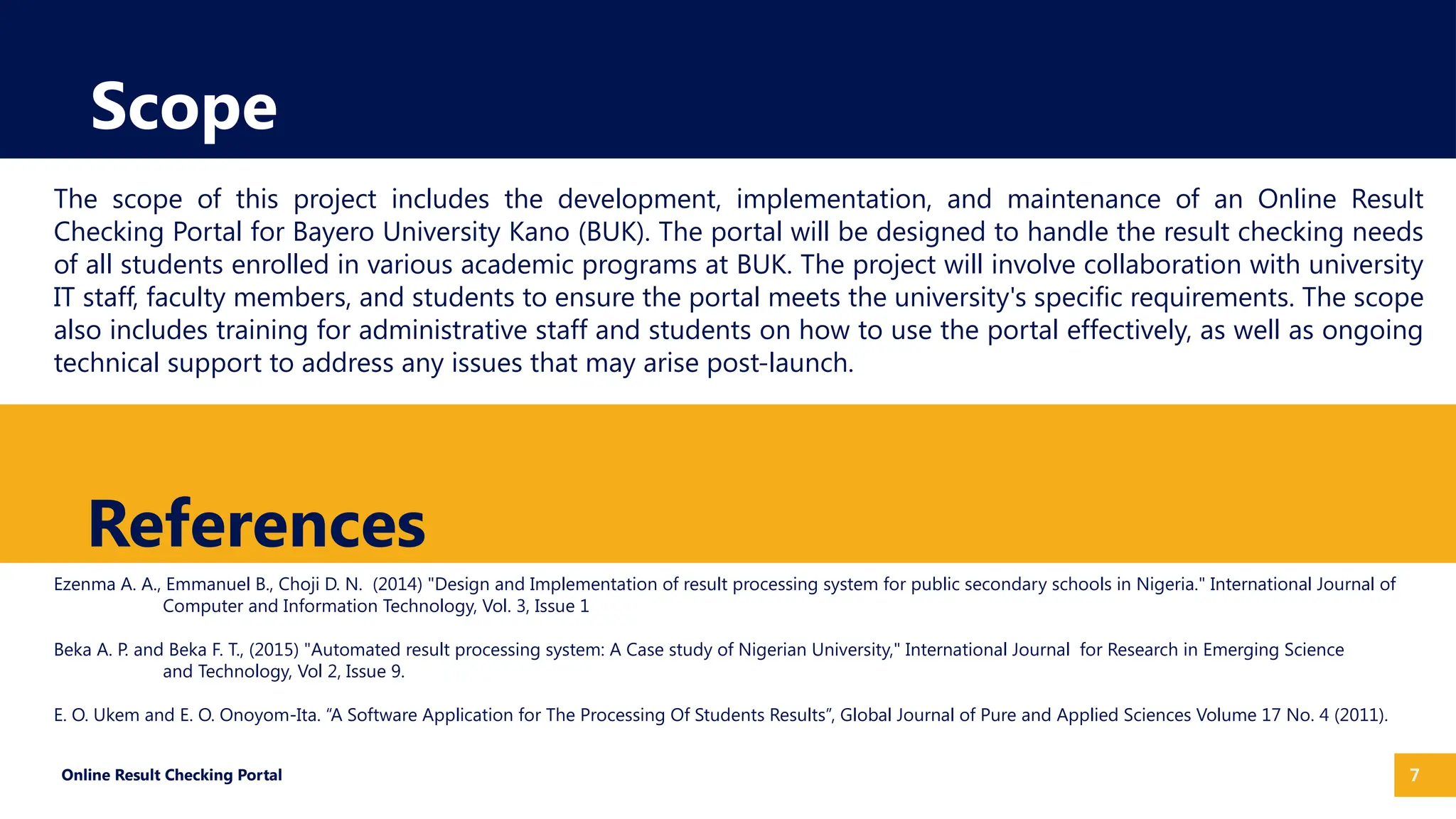 Scope

The scope of this project includes the development, implementation, and maintenance of an Online Result Checking Portal for Bayero University Kano (BUK). The portal will be designed to handle the result checking needs of all students enrolled in various academic programs at BUK. The project will involve collaboration with university IT staff, faculty members, and students to ensure the portal meets the university's specific requirements. The scope also includes training for administrative staff and students on how to use the portal effectively, as well as ongoing technical support to address any issues that may arise post-launch.

References

Ezenma A. A., Emmanuel B., Choji D. N. (2014) "Design and Implementation of result processing system for public secondary schools in Nigeria." International Journal of Computer and Information Technology, Vol. 3, Issue 1

Beka A. P. and Beka F. T., (2015) "Automated result processing system: A Case study of Nigerian University," International Journal for Research in Emerging Science and Technology, Vol 2, Issue 9.

E. O. Ukem and E. O. Onoyom-Ita. “A Software Application for The Processing Of Students Results”, Global Journal of Pure and Applied Sciences Volume 17 No. 4 (2011).

Online Result Checking Portal

7